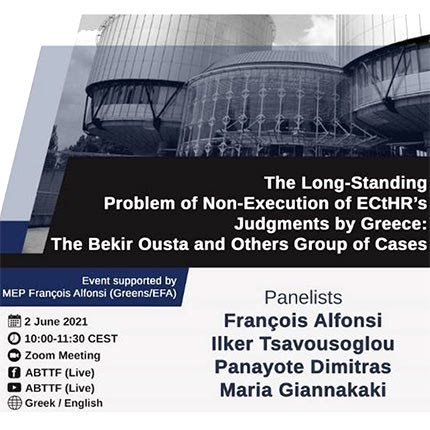 The Long-Standing Problem of Non-Execution of ECtHR's Judgments by Greece: The Bekir Ousta and Others Group of Cases

Event supported by MEP François Alfonsi (Greens/EFA)

2 June 2021
10:00-11:30 CEST
Zoom Meeting
ABTTF (Live)
ABTTF (Live)
Greek / English

Panelists
François Alfonsi
Ilker Tsavousoglou
Panayote Dimitras
Maria Giannakaki